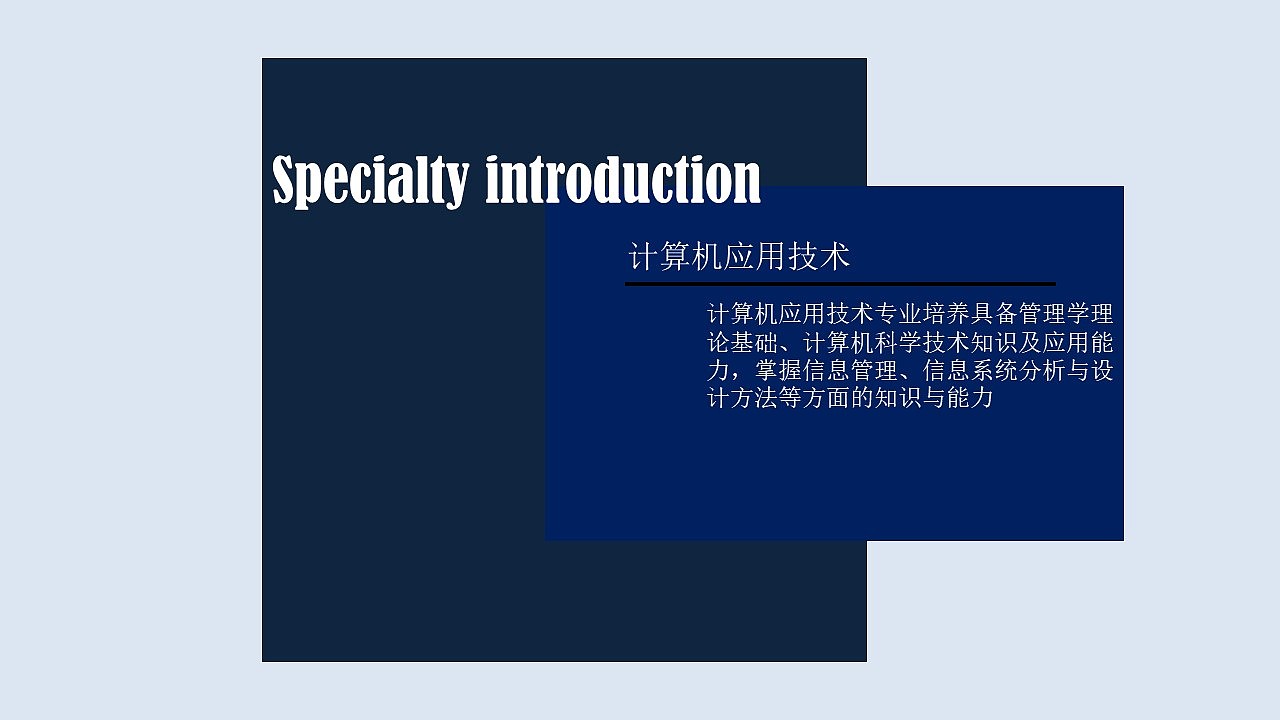 Specialty introduction

计算机应用技术

计算机应用技术专业培养具备管理学理论基础、计算机科学技术知识及应用能力，掌握信息管理、信息系统分析与设计方法等方面的知识与能力